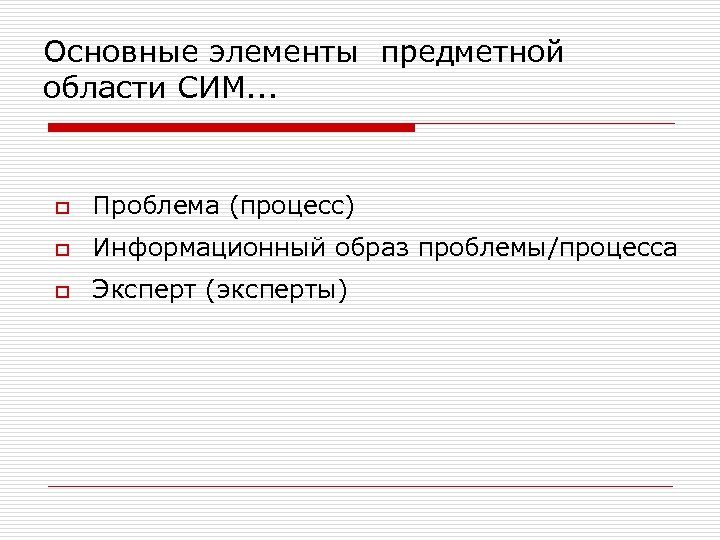 Основные элементы предметной области СИМ...

Проблема (процесс)

Информационный образ проблемы/процесса

Эксперт (эксперты)